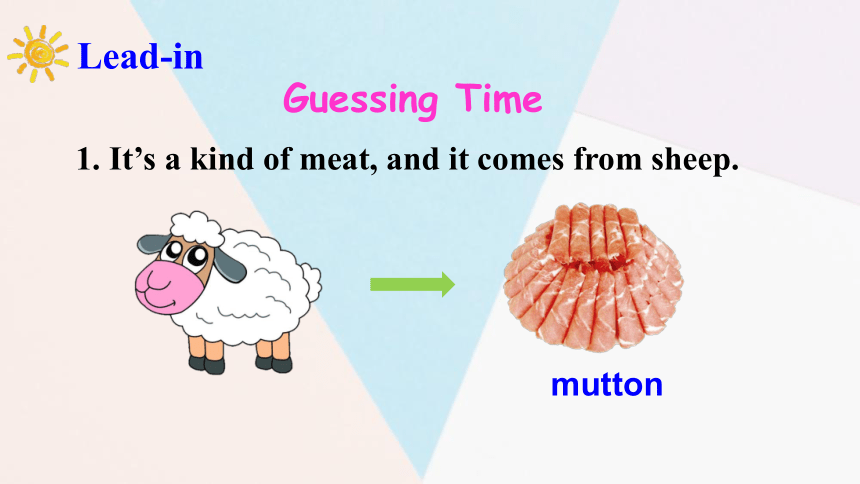 Lead-in

Guessing Time

1. It’s a kind of meat, and it comes from sheep.

mutton